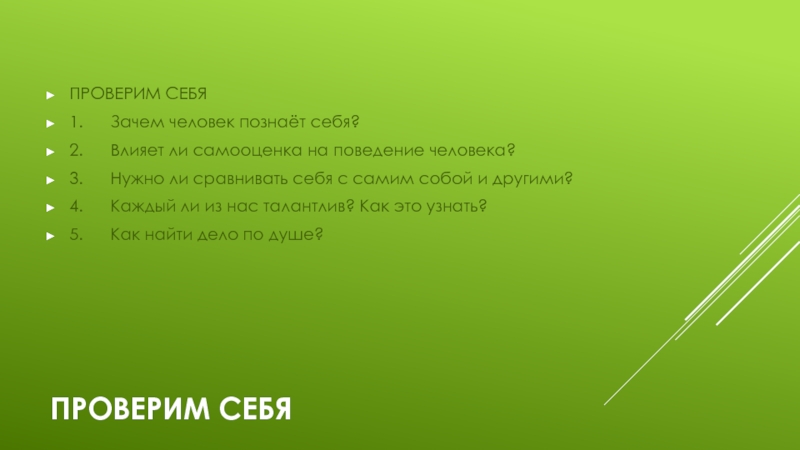 ПРОВЕРИМ СЕБЯ

1. Зачем человек познаёт себя?

2. Влияет ли самооценка на поведение человека?

3. Нужно ли сравнивать себя с самим собой и другими?

4. Каждый ли из нас талантлив? Как это узнать?

5. Как найти дело по душе?

ПРОВЕРИМ СЕБЯ